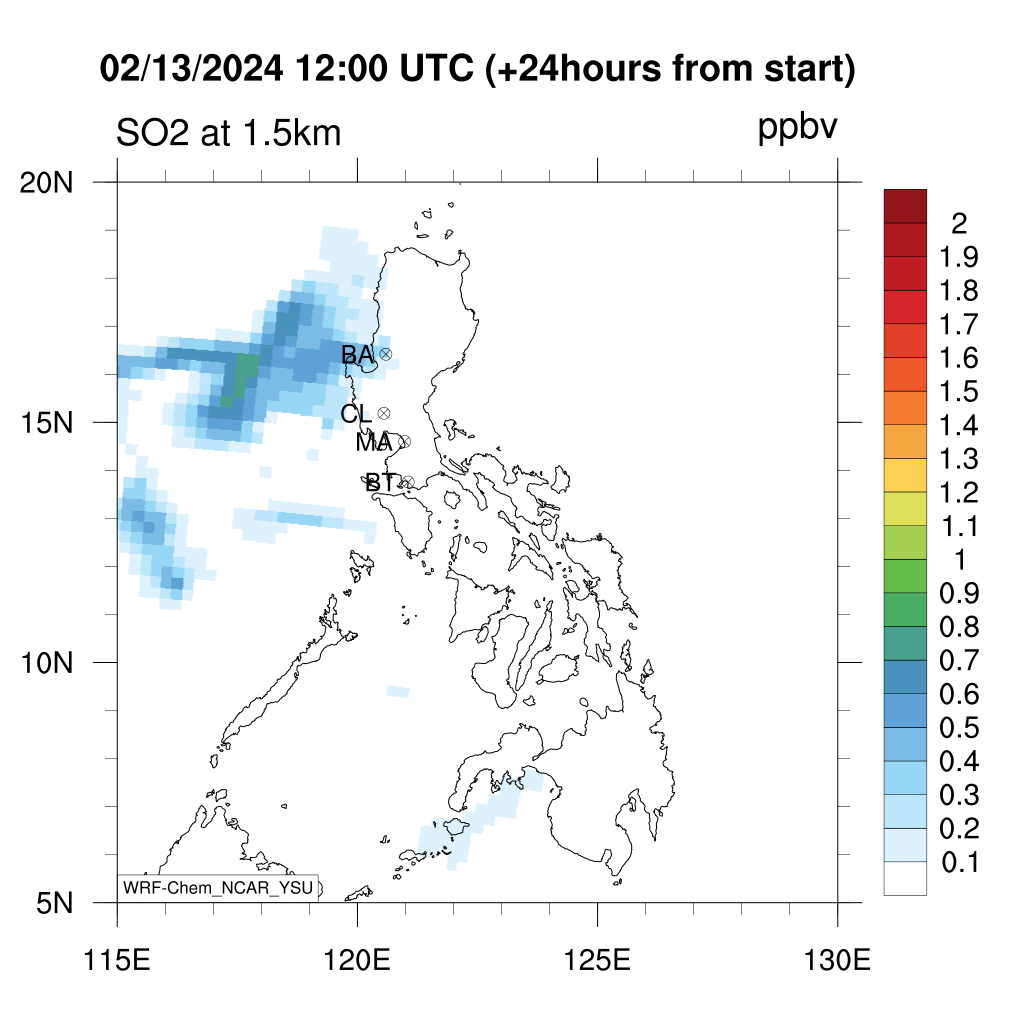 02/13/2024 12:00 UTC (+24hours from start)

SO2 at 1.5km

ppbv

20N
15N
10N
5N

BA
CL
MA
BT

WRF-Chem_NCAR_YSU

115E
120E
125E
130E

2
1.9
1.8
1.7
1.6
1.5
1.4
1.3
1.2
1.1
1
0.9
0.8
0.7
0.6
0.5
0.4
0.3
0.2
0.1